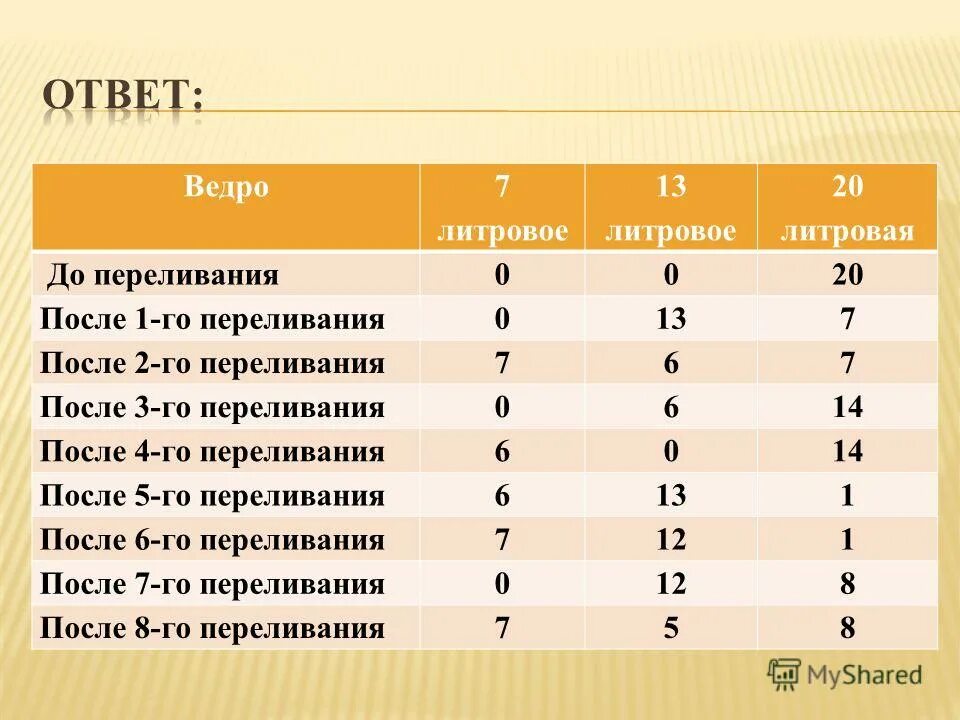 ОТВЕТ:

| Ведро | 7 литровое | 13 литровое | 20 литровая |
|---|---|---|---|
| До переливания | 0 | 0 | 20 |
| После 1-го переливания | 0 | 13 | 7 |
| После 2-го переливания | 7 | 6 | 7 |
| После 3-го переливания | 0 | 6 | 14 |
| После 4-го переливания | 6 | 0 | 14 |
| После 5-го переливания | 6 | 13 | 1 |
| После 6-го переливания | 7 | 12 | 1 |
| После 7-го переливания | 0 | 12 | 8 |
| После 8-го переливания | 7 | 5 | 8 |

MyShared